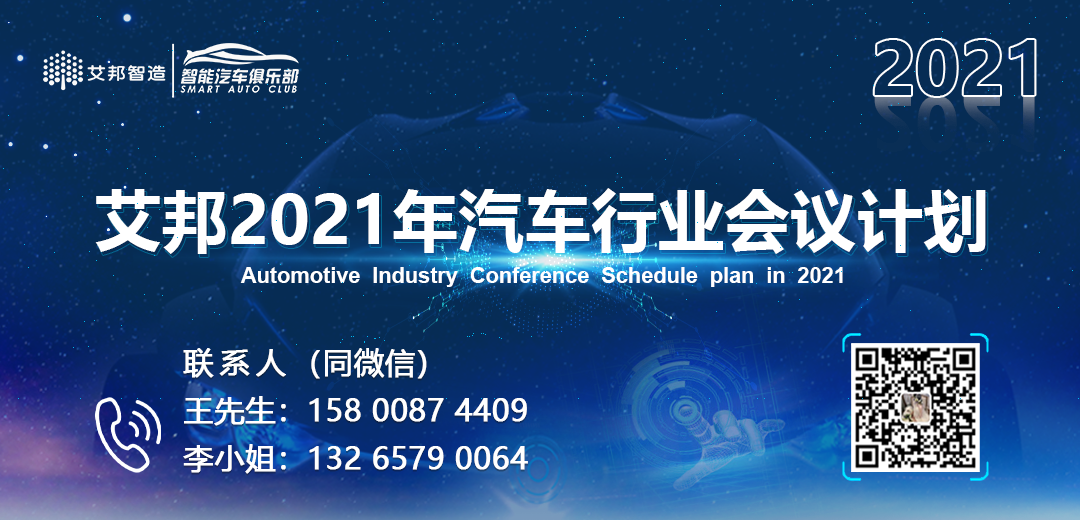 艾邦智造

智能汽车俱乐部
SMART AUTO CLUB

2021

艾邦2021年汽车行业会议计划
Automotive Industry Conference Schedule plan in 2021

联系人（同微信）
王先生：158 0087 4409
李小姐：132 6579 0064